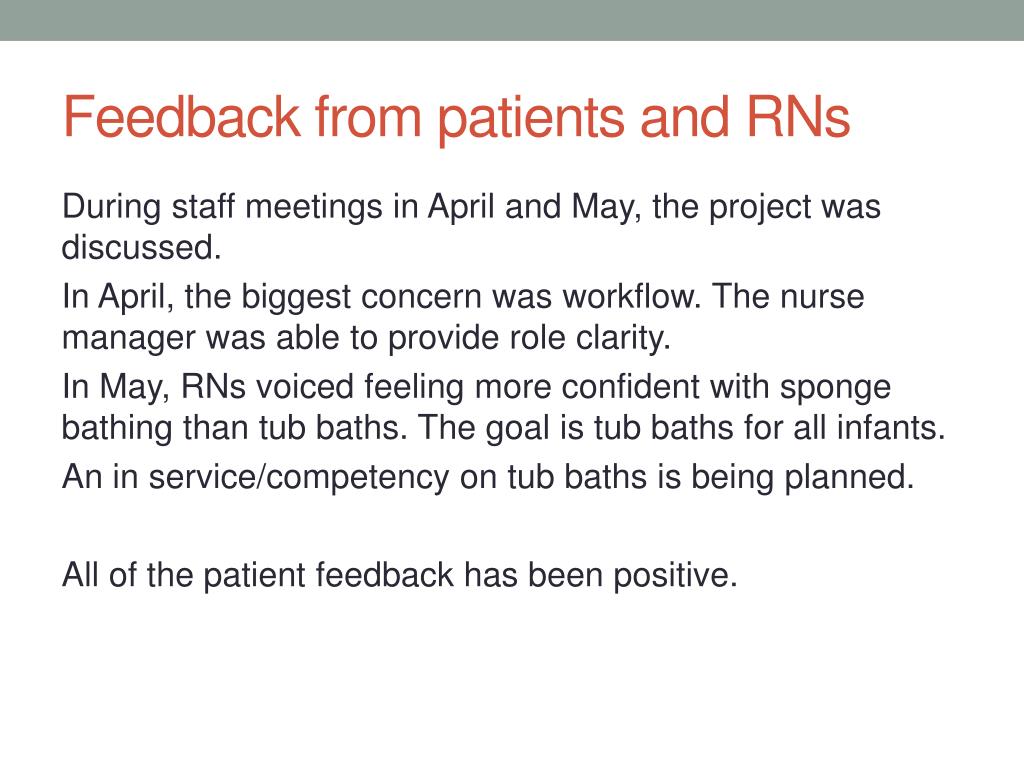 Feedback from patients and RNs

During staff meetings in April and May, the project was discussed.

In April, the biggest concern was workflow. The nurse manager was able to provide role clarity.

In May, RNs voiced feeling more confident with sponge bathing than tub baths. The goal is tub baths for all infants.

An in service/competency on tub baths is being planned.

All of the patient feedback has been positive.